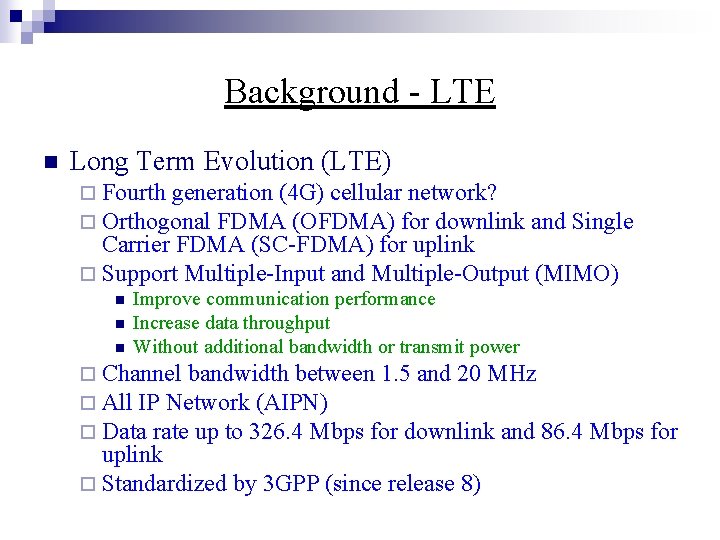 Background - LTE

Long Term Evolution (LTE)

Fourth generation (4G) cellular network?

Orthogonal FDMA (OFDMA) for downlink and Single Carrier FDMA (SC-FDMA) for uplink

Support Multiple-Input and Multiple-Output (MIMO)

Improve communication performance

Increase data throughput

Without additional bandwidth or transmit power

Channel bandwidth between 1.5 and 20 MHz

All IP Network (AIPN)

Data rate up to 326.4 Mbps for downlink and 86.4 Mbps for uplink

Standardized by 3GPP (since release 8)